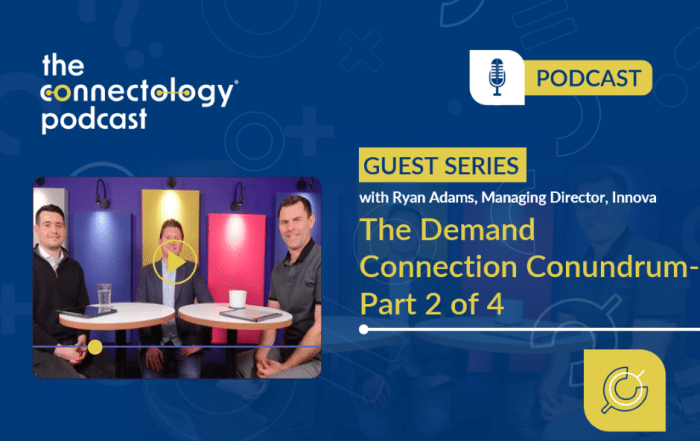 the connectology® podcast

PODCAST

GUEST SERIES

with Ryan Adams, Managing Director, Innova

The Demand Connection Conundrum- Part 2 of 4